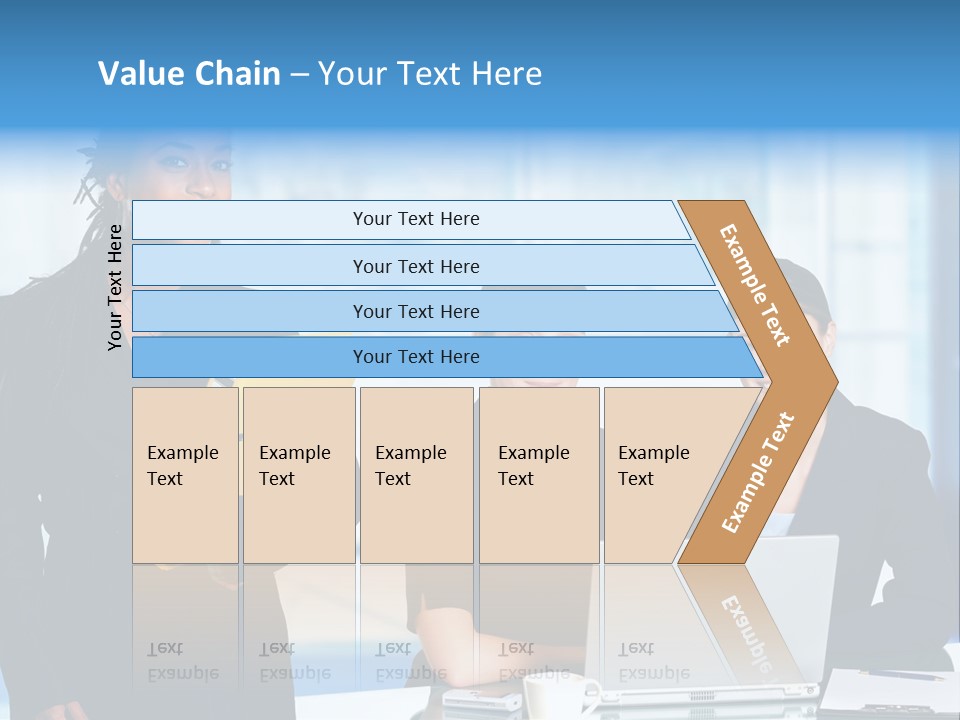 Value Chain – Your Text Here

Your Text Here

Your Text Here

Your Text Here

Your Text Here

Your Text Here

Example Text

Example Text

Example Text

Example Text

Example Text

Example Text

Example Text